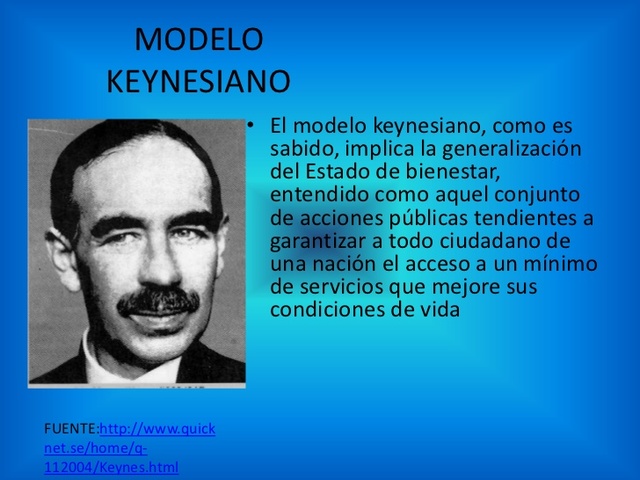 MODELO KEYNESIANO

• El modelo keynesiano, como es sabido, implica la generalización del Estado de bienestar, entendido como aquel conjunto de acciones públicas tendientes a garantizar a todo ciudadano de una nación el acceso a un mínimo de servicios que mejore sus condiciones de vida

FUENTE:http://www.quicknet.se/home/q-112004/Keynes.html